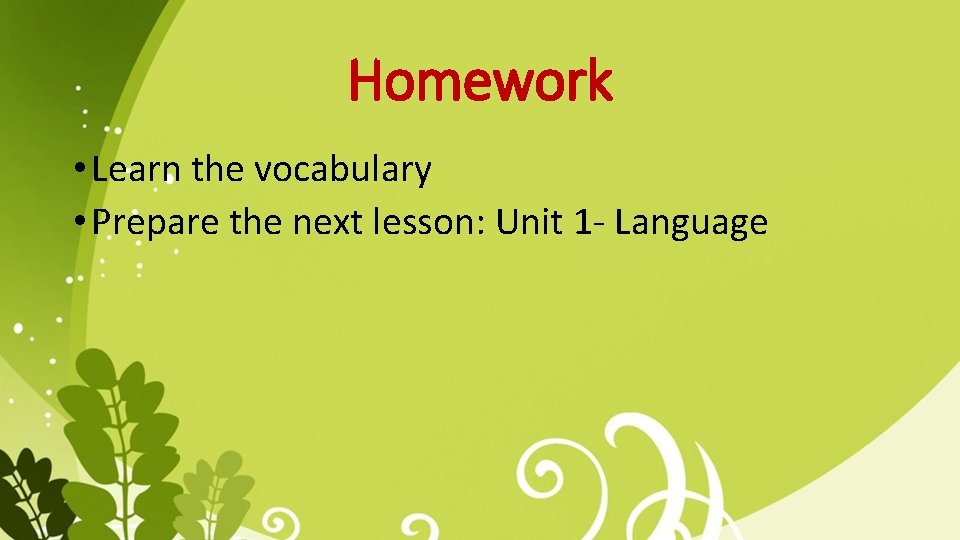 Homework

• Learn the vocabulary
• Prepare the next lesson: Unit 1- Language